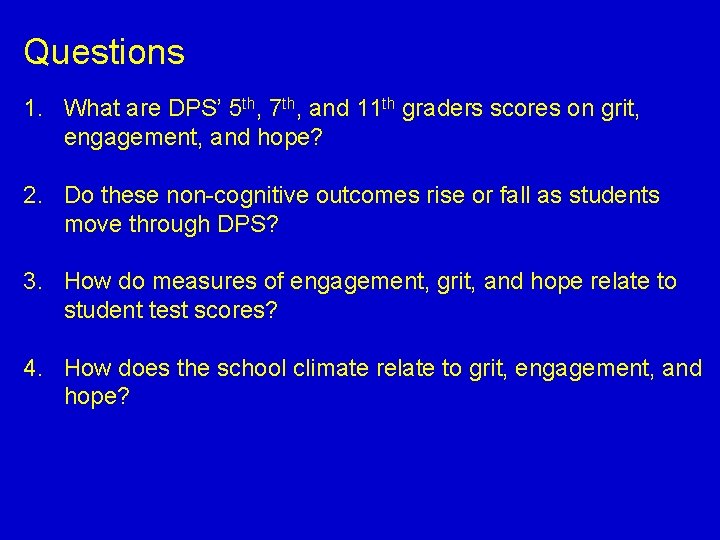 Questions

1. What are DPS' 5th, 7th, and 11th graders scores on grit, engagement, and hope?

2. Do these non-cognitive outcomes rise or fall as students move through DPS?

3. How do measures of engagement, grit, and hope relate to student test scores?

4. How does the school climate relate to grit, engagement, and hope?